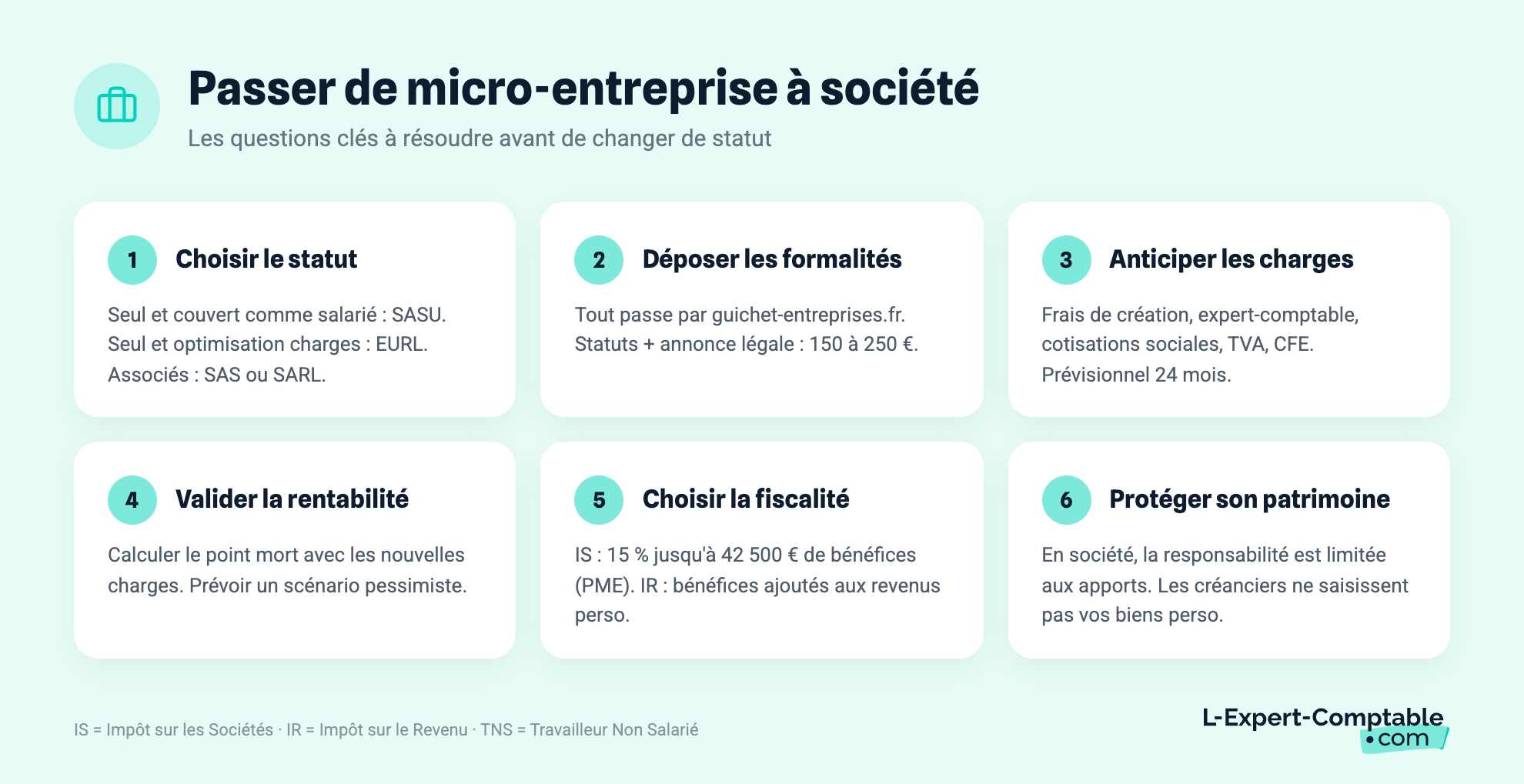 Passer de micro-entreprise à société

Les questions clés à résoudre avant de changer de statut

1 Choisir le statut

Seul et couvert comme salarié : SASU. Seul et optimisation charges : EURL. Associés : SAS ou SARL.

2 Déposer les formalités

Tout passe par guichet-entreprises.fr. Statuts + annonce légale : 150 à 250 €.

3 Anticiper les charges

Frais de création, expert-comptable, cotisations sociales, TVA, CFE. Prévisionnel 24 mois.

4 Valider la rentabilité

Calculer le point mort avec les nouvelles charges. Prévoir un scénario pessimiste.

5 Choisir la fiscalité

IS : 15 % jusqu'à 42 500 € de bénéfices (PME). IR : bénéfices ajoutés aux revenus perso.

6 Protéger son patrimoine

En société, la responsabilité est limitée aux apports. Les créanciers ne saisissent pas vos biens perso.

IS = Impôt sur les Sociétés · IR = Impôt sur le Revenu · TNS = Travailleur Non Salarié

L-Expert-Comptable .com